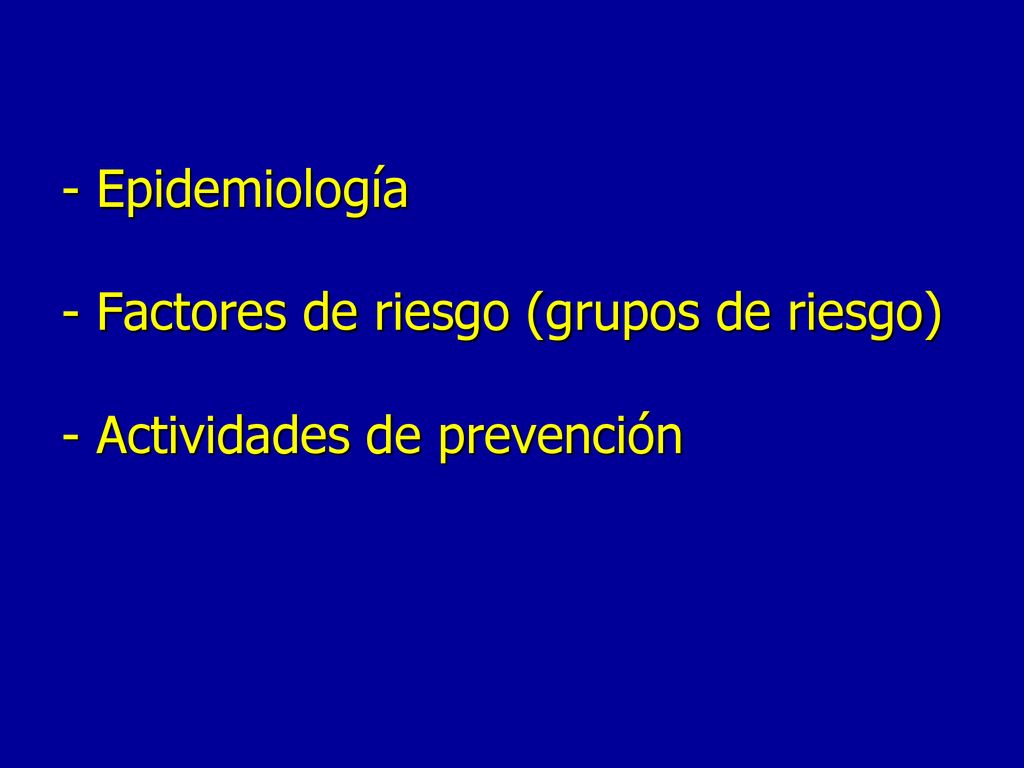 - Epidemiología

- Factores de riesgo (grupos de riesgo)

- Actividades de prevención